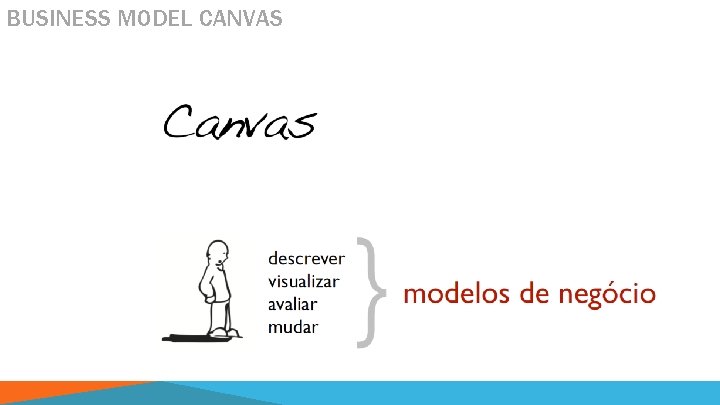 BUSINESS MODEL CANVAS

Canvas

descrever
visualizar
avaliar
mudar

modelos de negócio